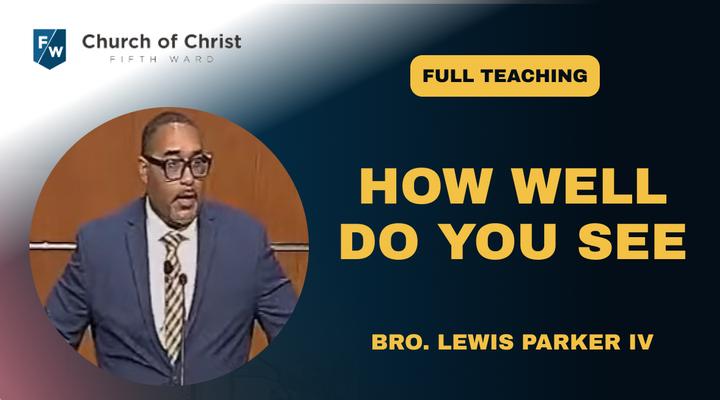 FW
Church of Christ
FIFTH WARD

FULL TEACHING

HOW WELL DO YOU SEE

BRO. LEWIS PARKER IV